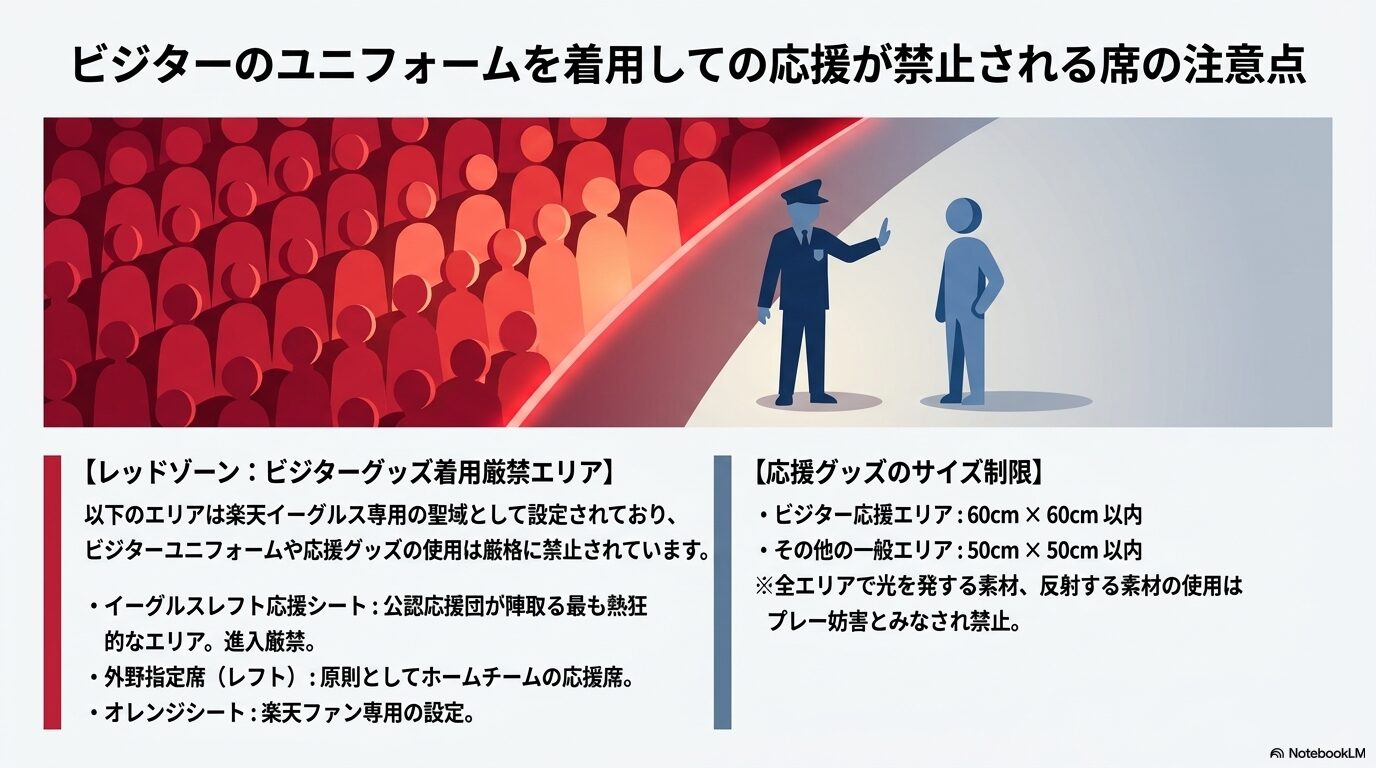 ビジターのユニフォームを着用しての応援が禁止される席の注意点

【レッドゾーン：ビジターグッズ着用厳禁エリア】

以下のエリアは楽天イーグルス専用の聖域として設定されており、ビジターユニフォームや応援グッズの使用は厳格に禁止されています。

・イーグルスレフト応援シート：公認応援団が陣取る最も熱狂的なエリア。進入厳禁。
・外野指定席（レフト）：原則としてホームチームの応援席。
・オレンジシート：楽天ファン専用の設定。

【応援グッズのサイズ制限】

・ビジター応援エリア：60cm × 60cm 以内
・その他の一般エリア：50cm × 50cm 以内
※全エリアで光を発する素材、反射する素材の使用はプレー妨害とみなされ禁止。

NotebookLM